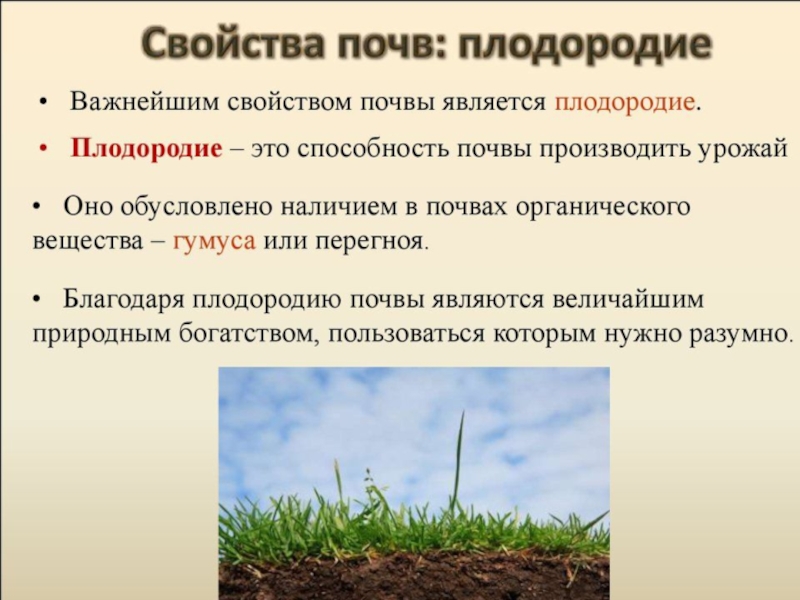 Свойства почв: плодородие

• Важнейшим свойством почвы является плодородие.

• Плодородие – это способность почвы производить урожай

• Оно обусловлено наличием в почвах органического вещества – гумуса или перегноя.

• Благодаря плодородию почвы являются величайшим природным богатством, пользоваться которым нужно разумно.